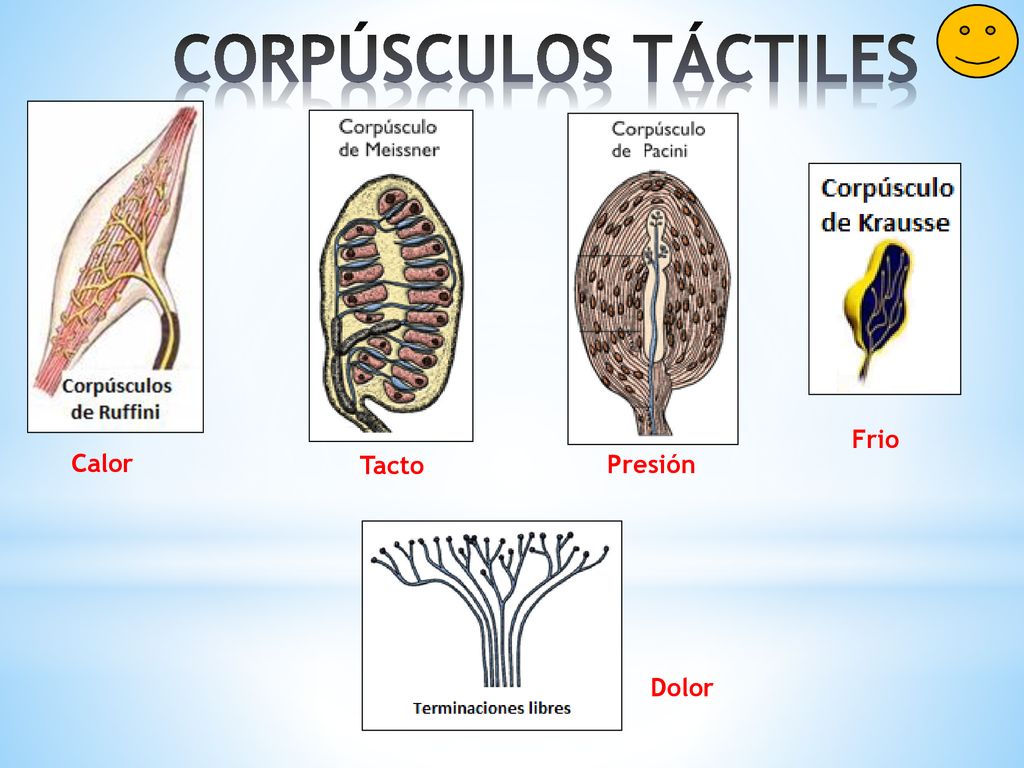 CORPÚSCULOS TÁCTILES

Corpúsculos de Ruffini

Calor

Corpúsculo de Meissner

Tacto

Corpúsculo de Pacini

Presión

Corpúsculo de Krausse

Frio

Terminaciones libres

Dolor